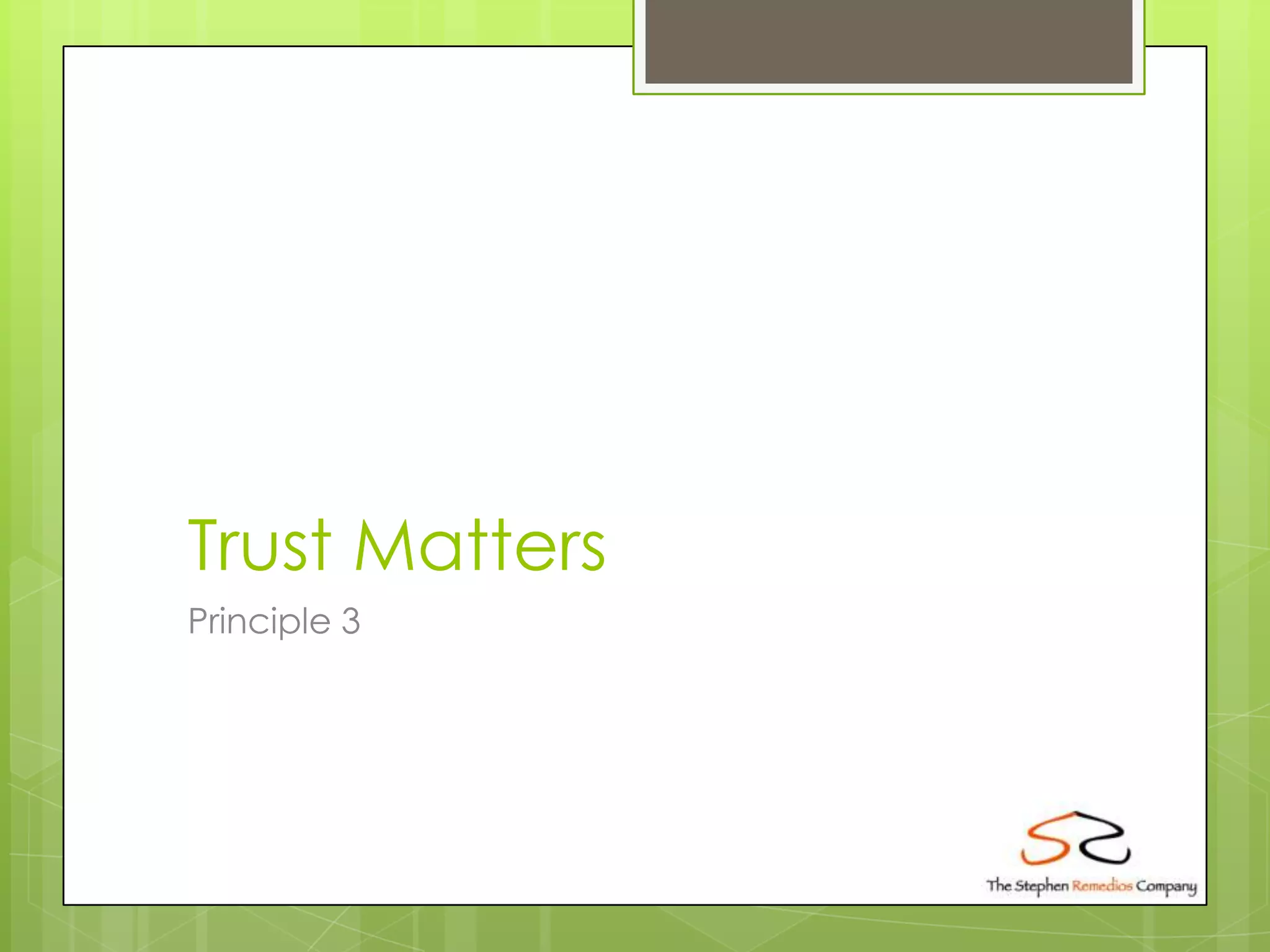 Trust Matters

Principle 3

The Stephen Remedios Company